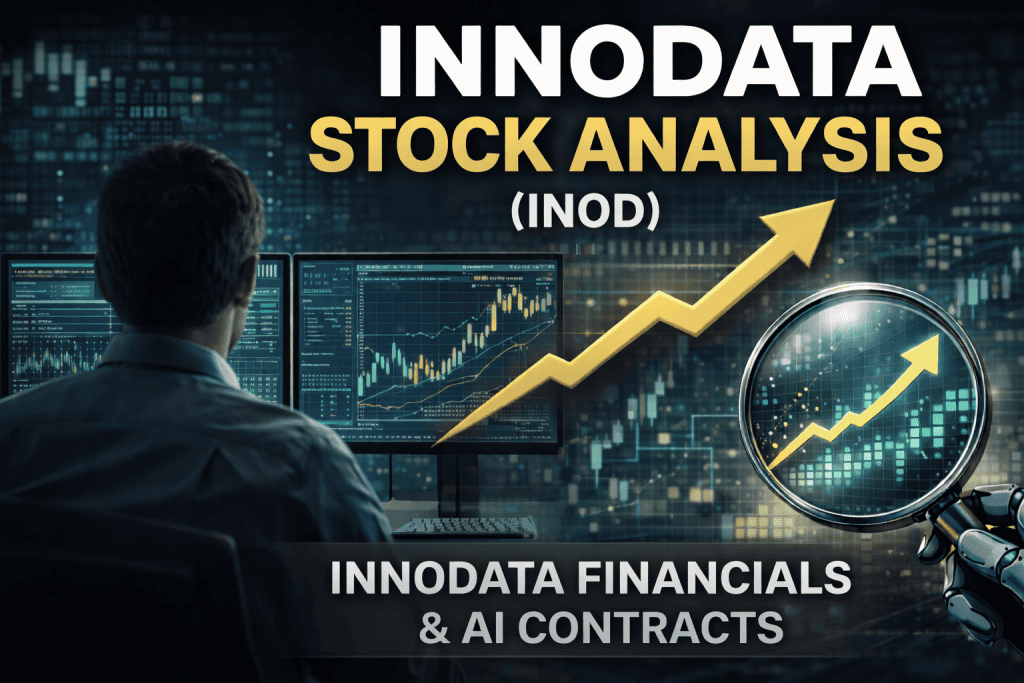 INNODATA
STOCK ANALYSIS
(INOD)

INNODATA FINANCIALS
& AI CONTRACTS